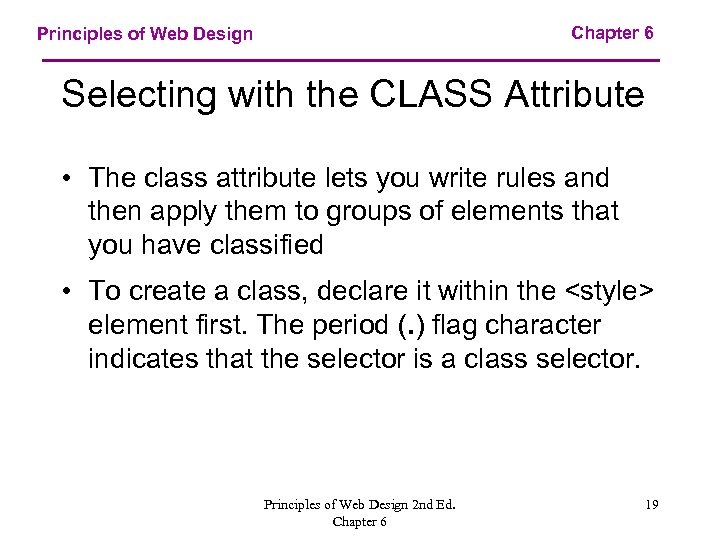 Principles of Web Design

Chapter 6

Selecting with the CLASS Attribute

• The class attribute lets you write rules and then apply them to groups of elements that you have classified

• To create a class, declare it within the <style> element first. The period (.) flag character indicates that the selector is a class selector.

Principles of Web Design 2nd Ed.
Chapter 6

19